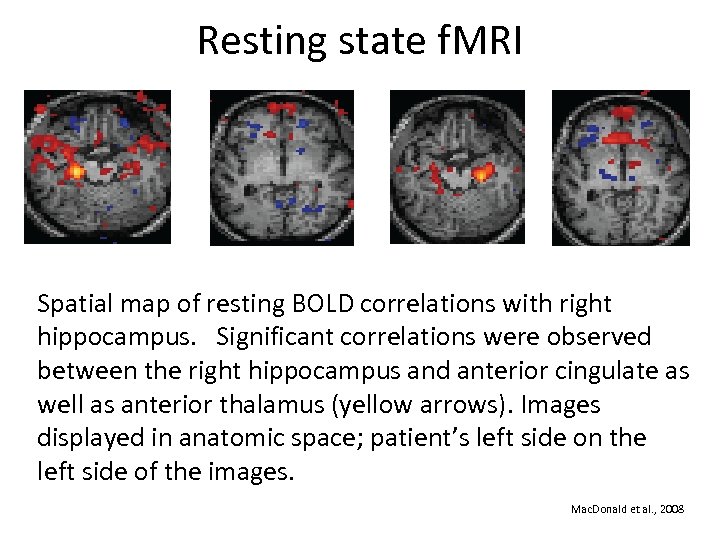 Resting state fMRI

Spatial map of resting BOLD correlations with right hippocampus. Significant correlations were observed between the right hippocampus and anterior cingulate as well as anterior thalamus (yellow arrows). Images displayed in anatomic space; patient's left side on the left side of the images.

MacDonald et al., 2008